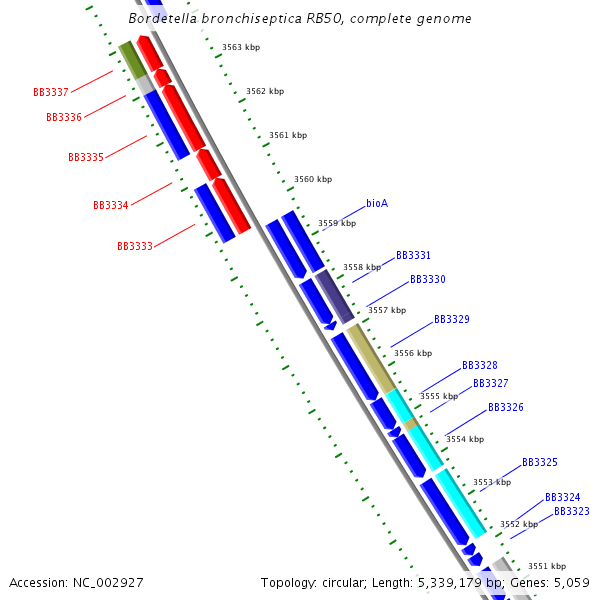 Bordetella bronchiseptica RB50, complete genome

3563 kbp
3562 kbp
3561 kbp
3560 kbp
3559 kbp
3558 kbp
3557 kbp
3556 kbp
3555 kbp
3554 kbp
3553 kbp
3552 kbp
3551 kbp

BB3337
BB3336
BB3335
BB3334
BB3333

bioA
BB3331
BB3330
BB3329
BB3328
BB3327
BB3326
BB3325
BB3324
BB3323

Accession: NC_002927

Topology: circular; Length: 5,339,179 bp; Genes: 5,059